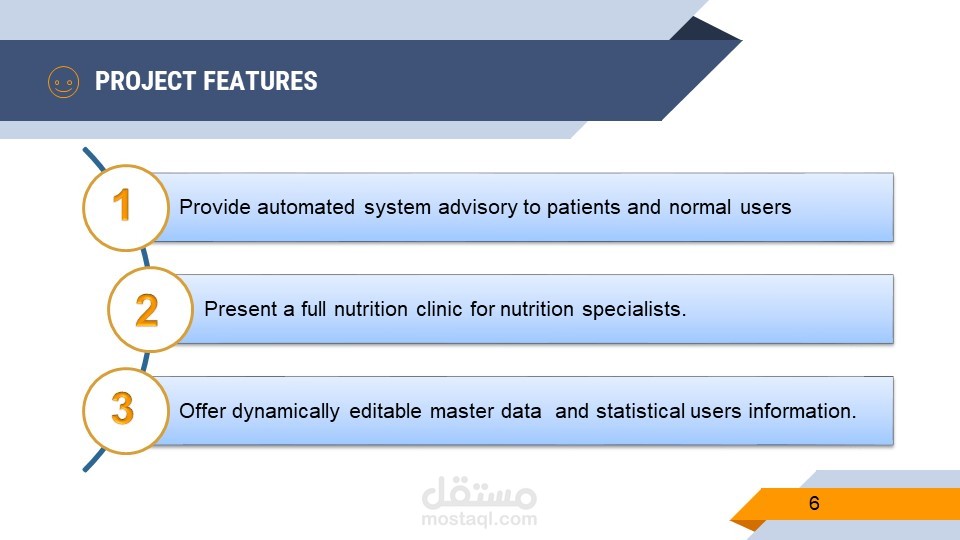 PROJECT FEATURES

1 Provide automated system advisory to patients and normal users

2 Present a full nutrition clinic for nutrition specialists.

3 Offer dynamically editable master data and statistical users information.

مستقل
mostaql.com

6